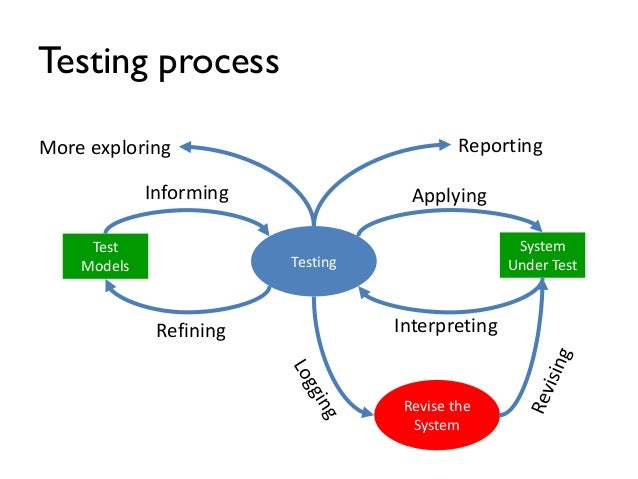 Testing process

More exploring

Reporting

Informing

Applying

Test Models

Testing

System Under Test

Refining

Interpreting

Logging

Revise the System

Revising